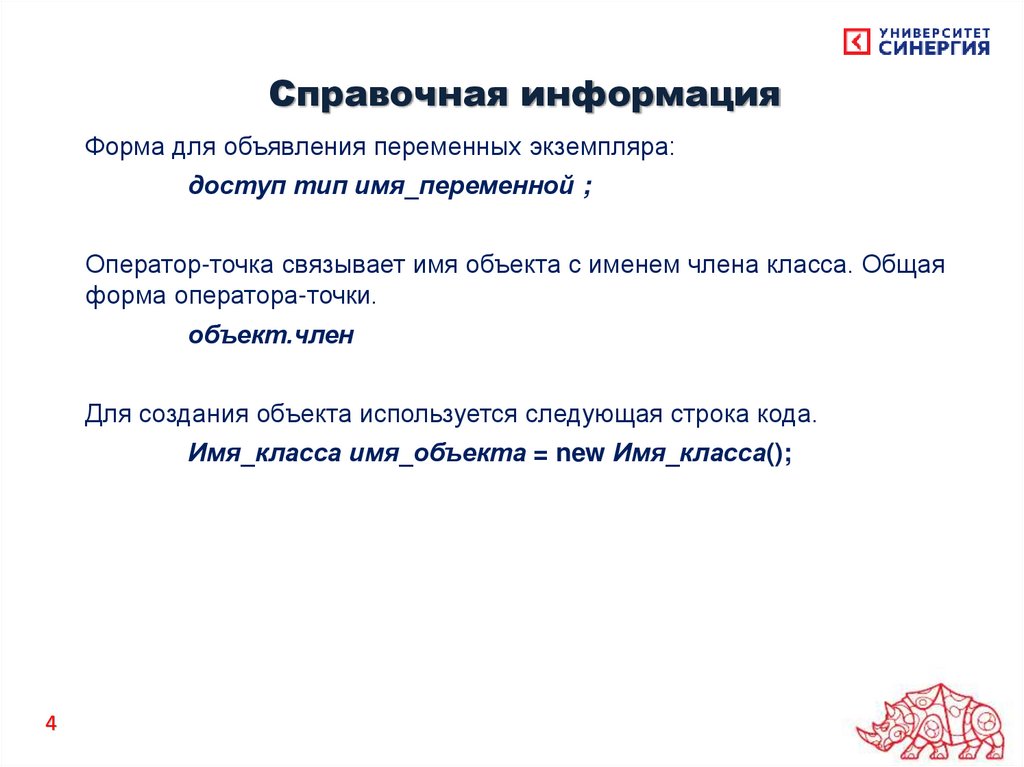 УНИВЕРСИТЕТ СИНЕРГИЯ

Справочная информация

Форма для объявления переменных экземпляра:

доступ тип имя_переменной ;

Оператор-точка связывает имя объекта с именем члена класса. Общая форма оператора-точки.

объект.член

Для создания объекта используется следующая строка кода.

Имя_класса имя_объекта = new Имя_класса();

4